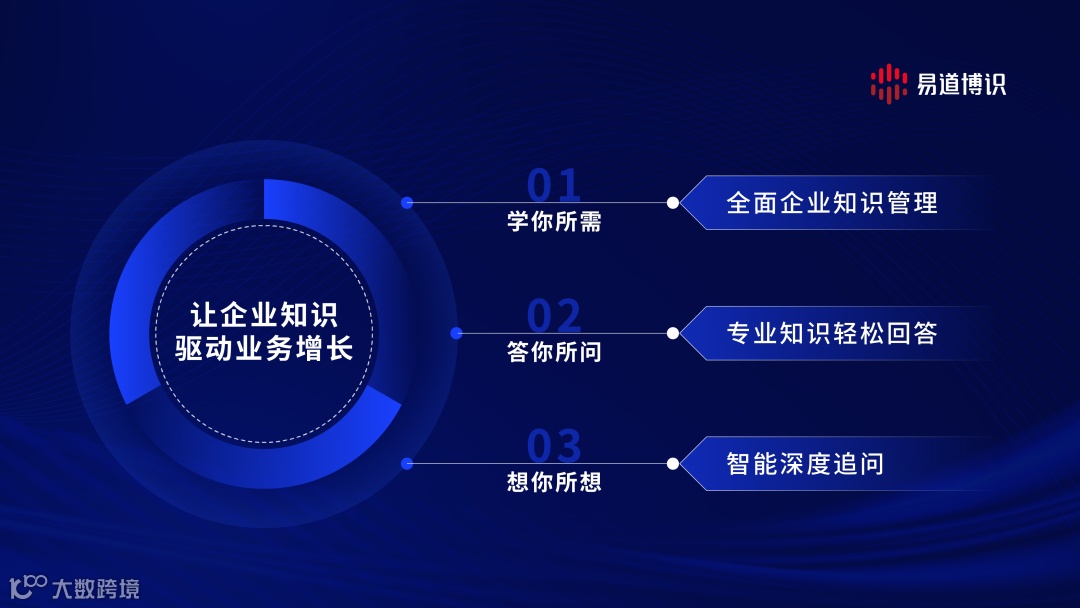 易道博识

让企业知识
驱动业务增长

01
学你所需

全面企业知识管理

02
答你所问

专业知识轻松回答

03
想你所想

智能深度追问

大数跨境